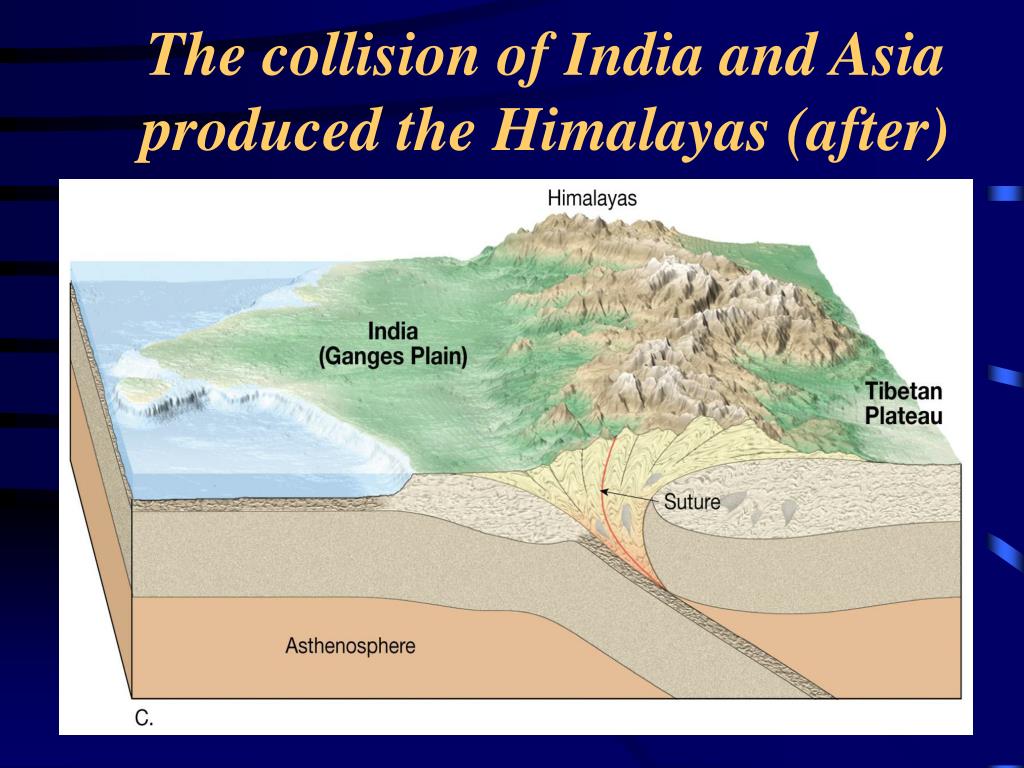 The collision of India and Asia produced the Himalayas (after)

Himalayas

India
(Ganges Plain)

Tibetan
Plateau

Suture

Asthenosphere

C.